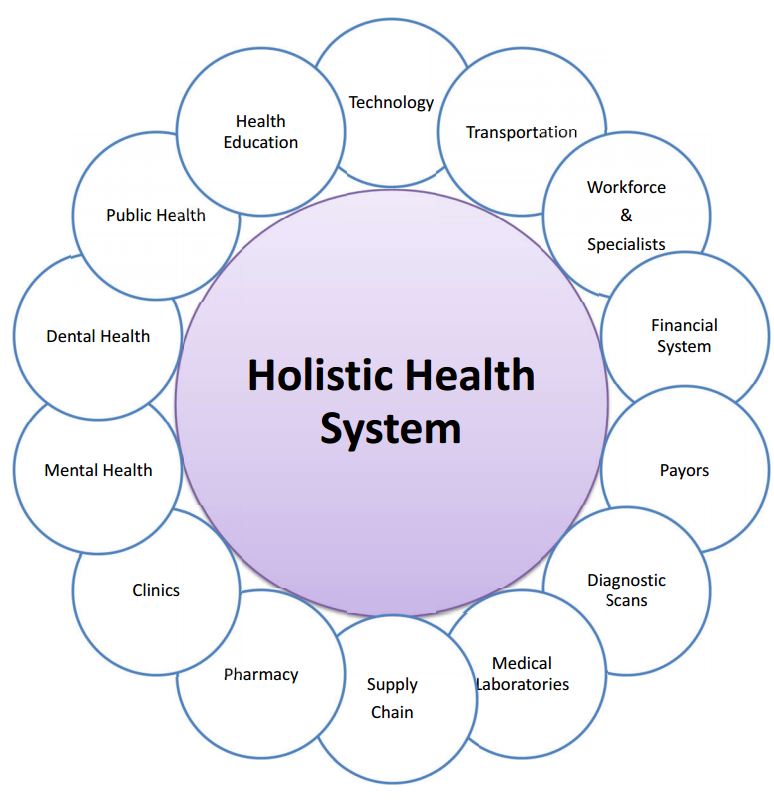 Holistic Health System

Technology

Transportation

Workforce & Specialists

Financial System

Payors

Diagnostic Scans

Medical Laboratories

Supply Chain

Pharmacy

Clinics

Mental Health

Dental Health

Public Health

Health Education